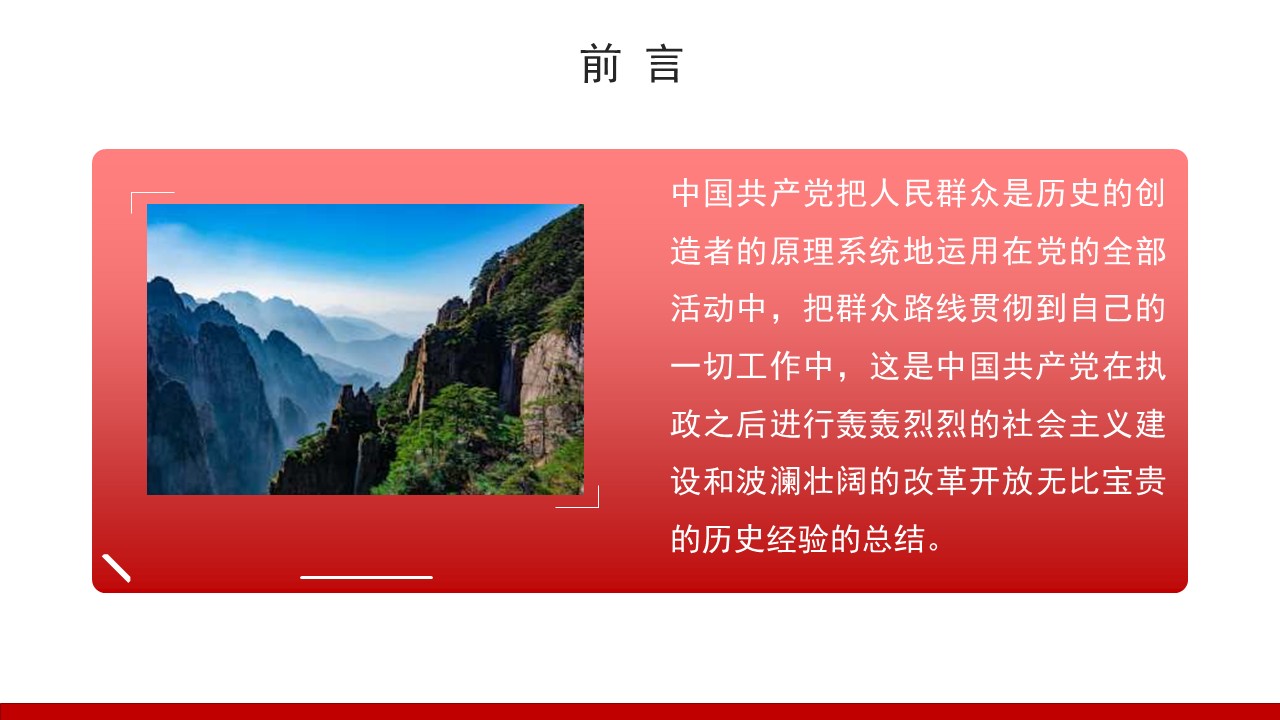 前 言

中国共产党把人民群众是历史的创造者的原理系统地运用在党的全部活动中，把群众路线贯彻到自己的一切工作中，这是中国共产党在执政之后进行轰轰烈烈的社会主义建设和波澜壮阔的改革开放无比宝贵的历史经验的总结。